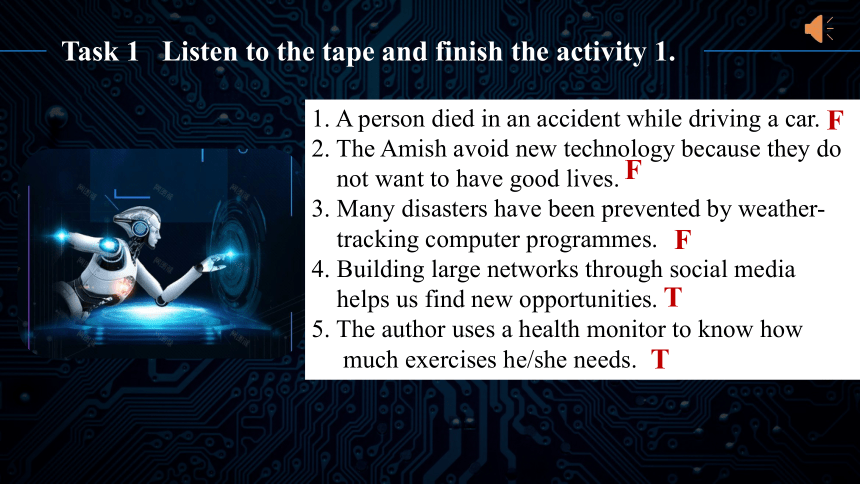 Task 1 Listen to the tape and finish the activity 1.

1. A person died in an accident while driving a car. F
2. The Amish avoid new technology because they do not want to have good lives. F
3. Many disasters have been prevented by weather-tracking computer programmes. F
4. Building large networks through social media helps us find new opportunities. T
5. The author uses a health monitor to know how much exercises he/she needs. T